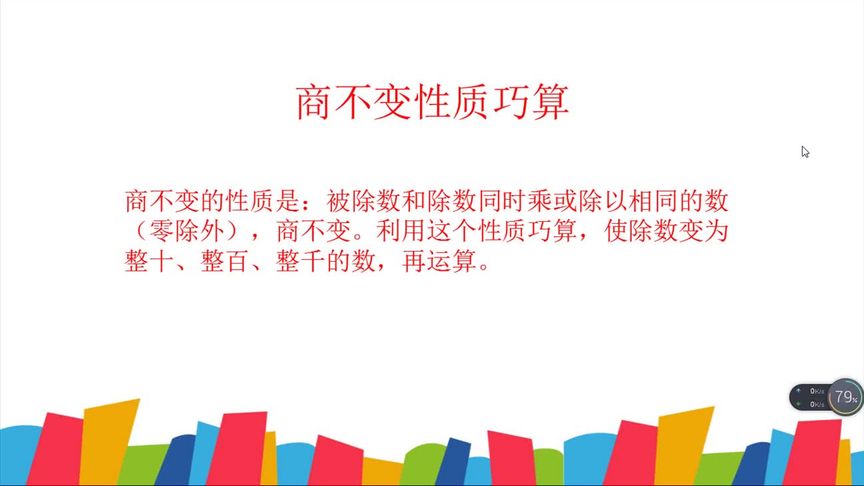 商不变性质巧算

商不变的性质是：被除数和除数同时乘或除以相同的数（零除外），商不变。利用这个性质巧算，使除数变为整十、整百、整千的数，再运算。

0K/s
0K/s
79%